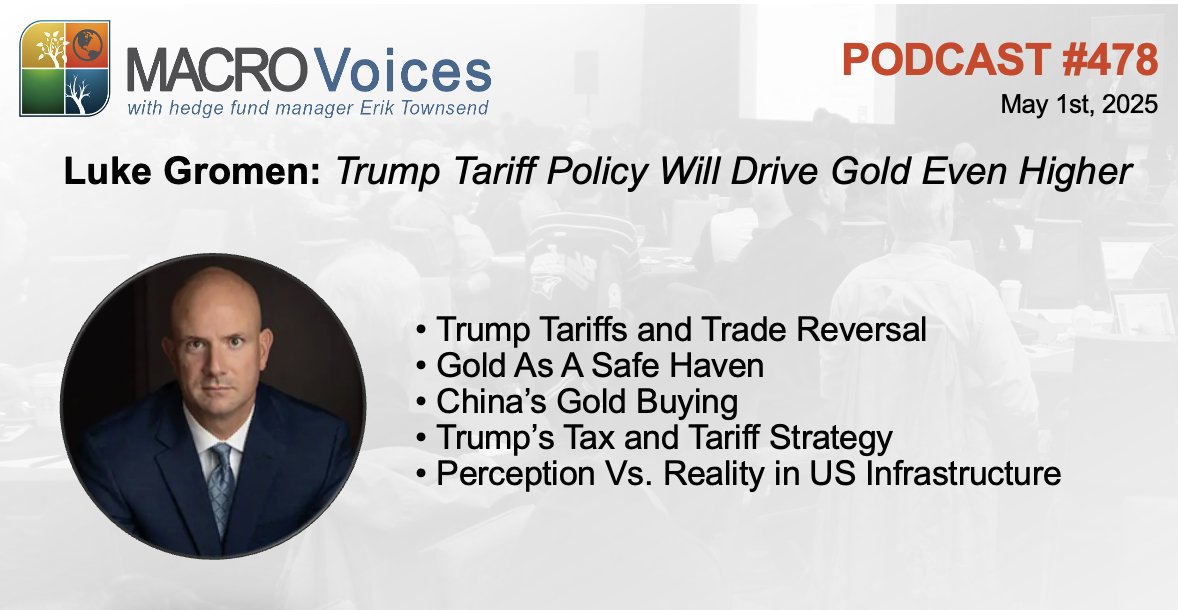 MACRO Voices
with hedge fund manager Erik Townsend

PODCAST #478
May 1st, 2025

Luke Gromen: Trump Tariff Policy Will Drive Gold Even Higher

• Trump Tariffs and Trade Reversal
• Gold As A Safe Haven
• China's Gold Buying
• Trump's Tax and Tariff Strategy
• Perception Vs. Reality in US Infrastructure